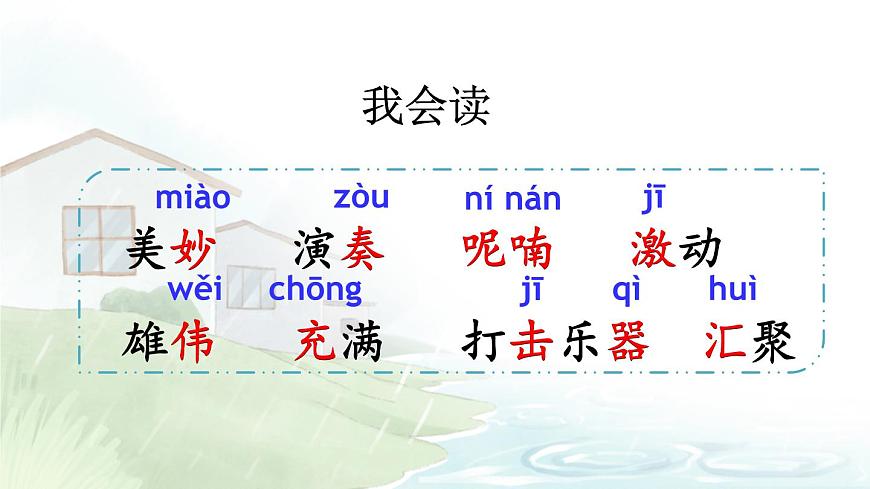 我会读

miào zòu ní nán jī
美妙 演奏 呢喃 激动

wěi chōng jī qì huì
雄伟 充满 打击乐器 汇聚